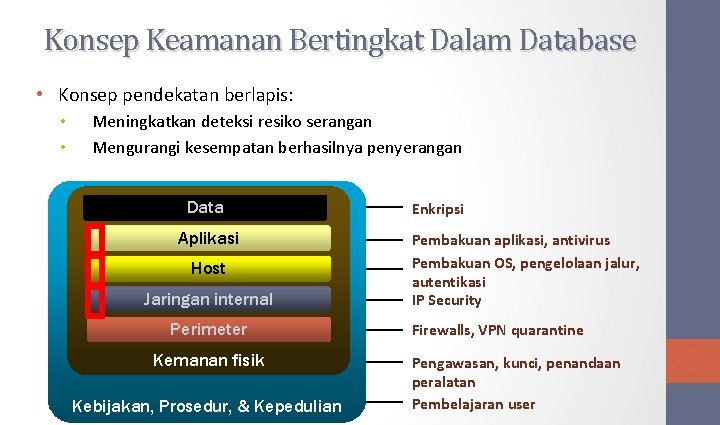 Konsep Keamanan Bertingkat Dalam Database

• Konsep pendekatan berlapis:
  • Meningkatkan deteksi resiko serangan
  • Mengurangi kesempatan berhasilnya penyerangan

Data
Aplikasi
Host
Jaringan internal
Perimeter
Kemanan fisik
Kebijakan, Prosedur, & Kepedulian

Enkripsi
Pembakuan aplikasi, antivirus
Pembakuan OS, pengelolaan jalur, autentikasi
IP Security
Firewalls, VPN quarantine
Pengawasan, kunci, penandaan peralatan
Pembelajaran user